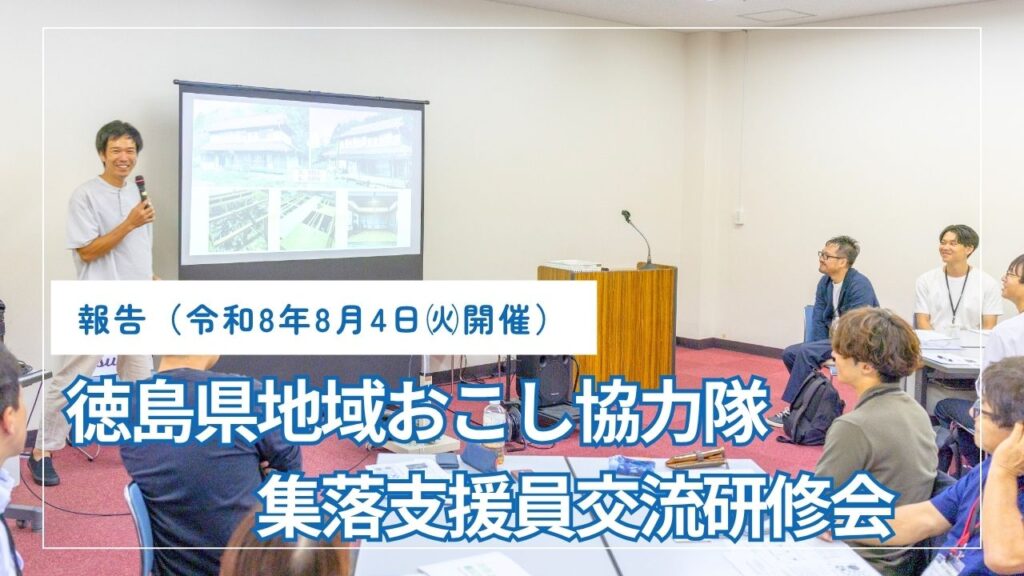 報告（令和8年8月4日㈫開催）

徳島県地域おこし協力隊

集落支援員交流研修会